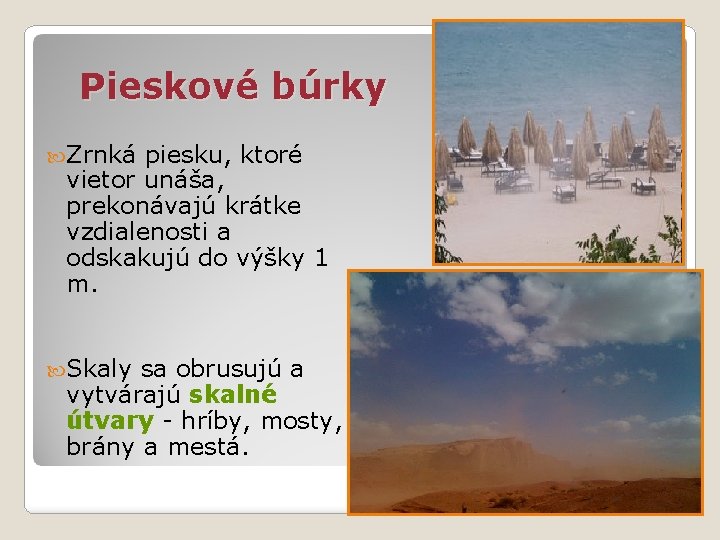 Pieskové búrky

Zrnká piesku, ktoré vietor unáša, prekonávajú krátke vzdialenosti a odskakujú do výšky 1 m.

Skaly sa obrusujú a vytvárajú skalné útvary - hríby, mosty, brány a mestá.